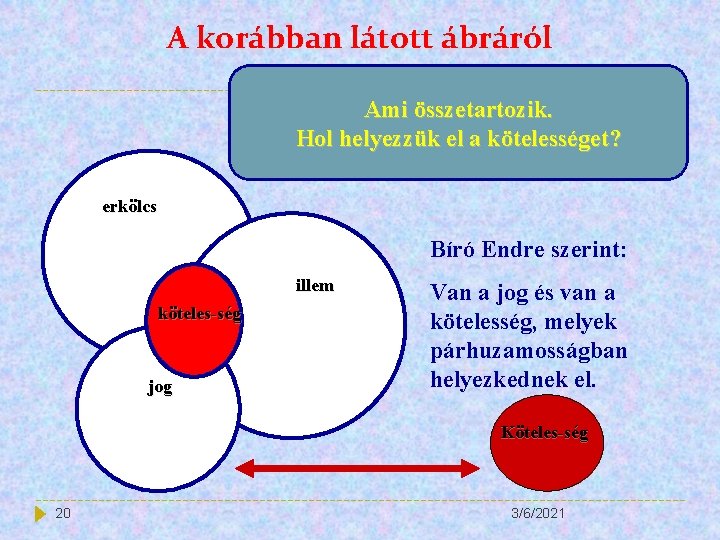 A korábban látott ábráról

Ami összetartozik.
Hol helyezzük el a kötelességet?

erkölcs

illem

köteles-ség

jog

Bíró Endre szerint:

Van a jog és van a kötelesség, melyek párhuzamosságban helyezkednek el.

Köteles-ség

20

3/6/2021